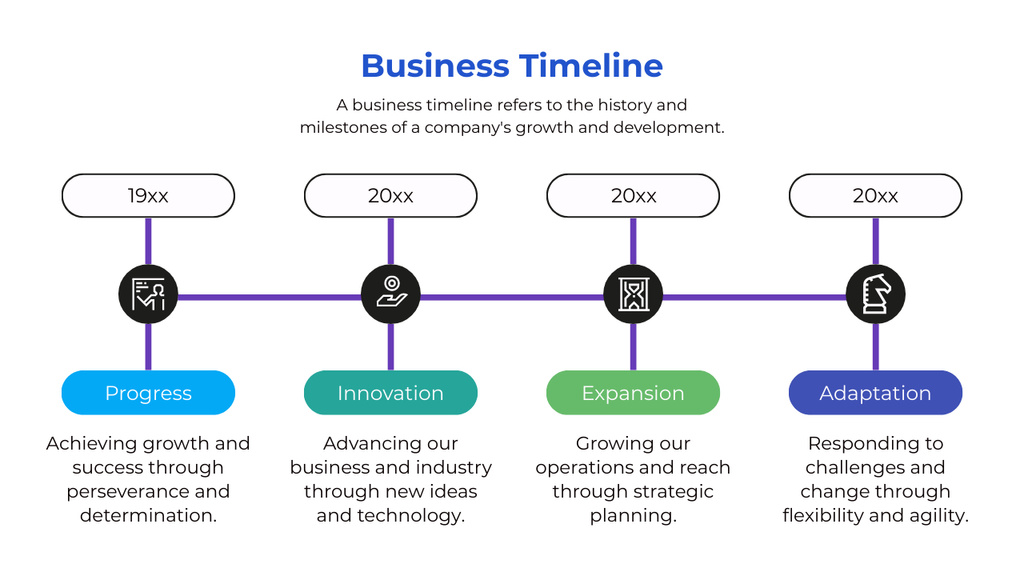 Business Timeline

A business timeline refers to the history and milestones of a company's growth and development.

19xx

Progress

Achieving growth and success through perseverance and determination.

20xx

Innovation

Advancing our business and industry through new ideas and technology.

20xx

Expansion

Growing our operations and reach through strategic planning.

20xx

Adaptation

Responding to challenges and change through flexibility and agility.